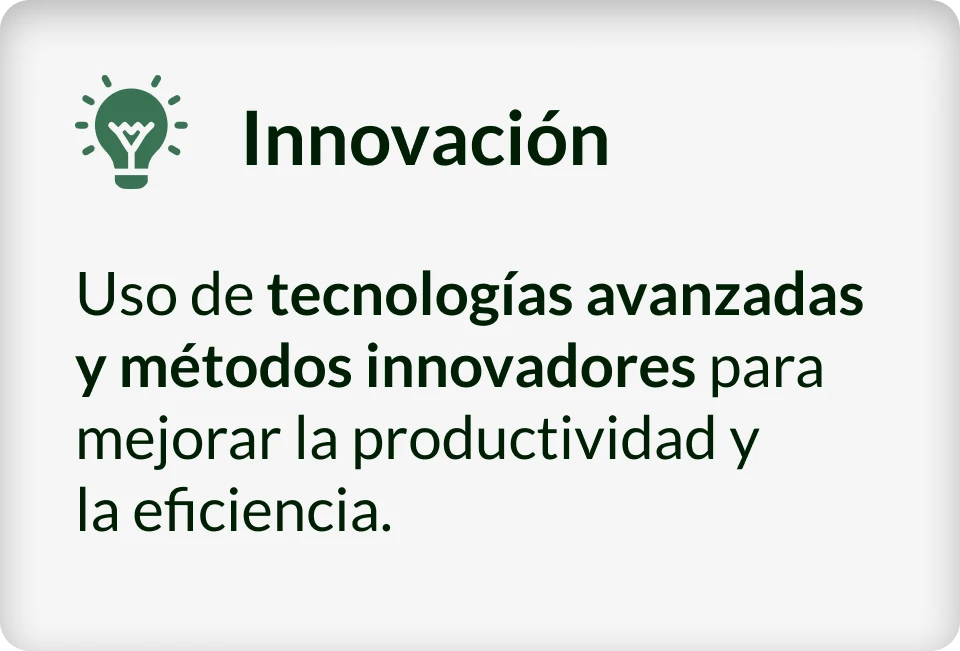 Innovación

Uso de tecnologías avanzadas y métodos innovadores para mejorar la productividad y la eficiencia.